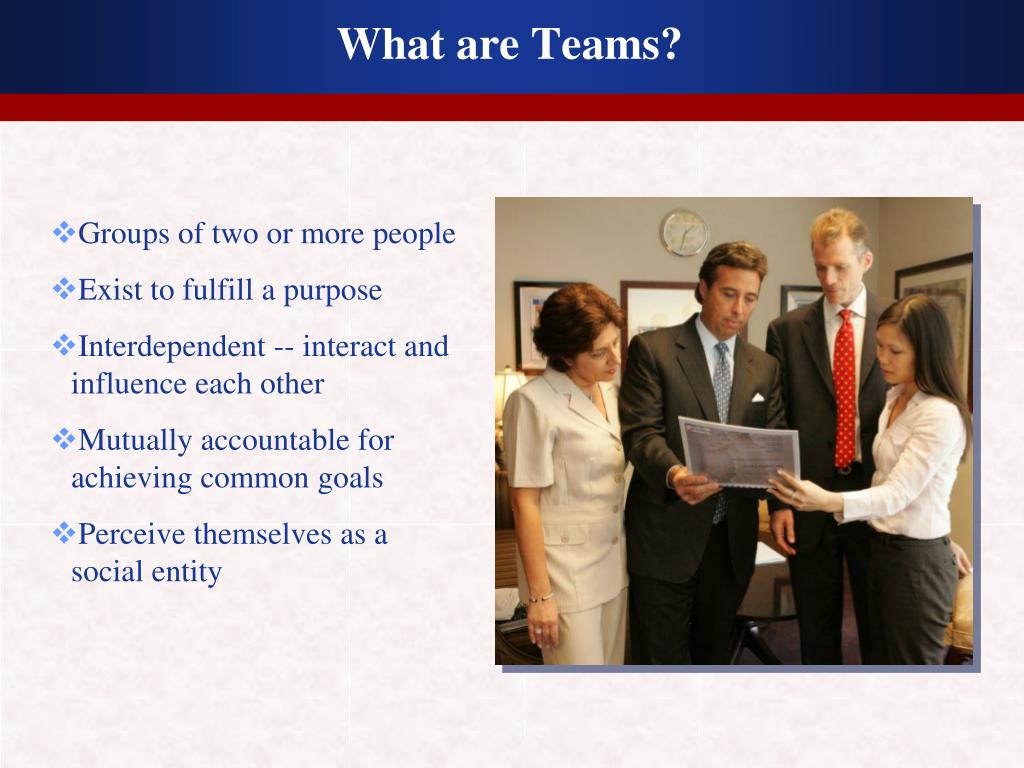 What are Teams?

❖Groups of two or more people

❖Exist to fulfill a purpose

❖Interdependent -- interact and influence each other

❖Mutually accountable for achieving common goals

❖Perceive themselves as a social entity